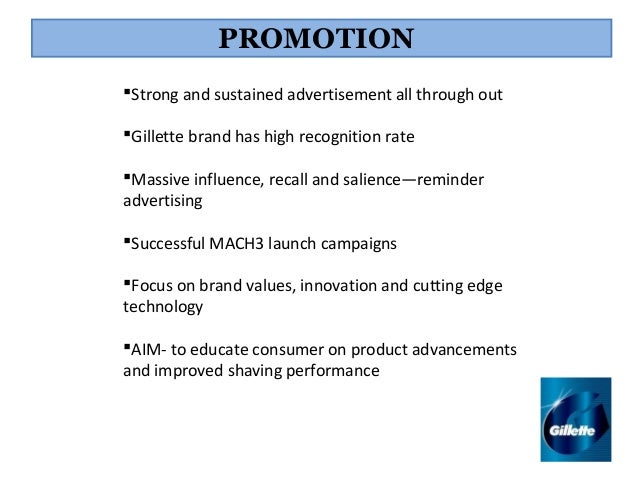 PROMOTION

▪Strong and sustained advertisement all through out

▪Gillette brand has high recognition rate

▪Massive influence, recall and salience—reminder advertising

▪Successful MACH3 launch campaigns

▪Focus on brand values, innovation and cutting edge technology

▪AIM- to educate consumer on product advancements and improved shaving performance

Gillette